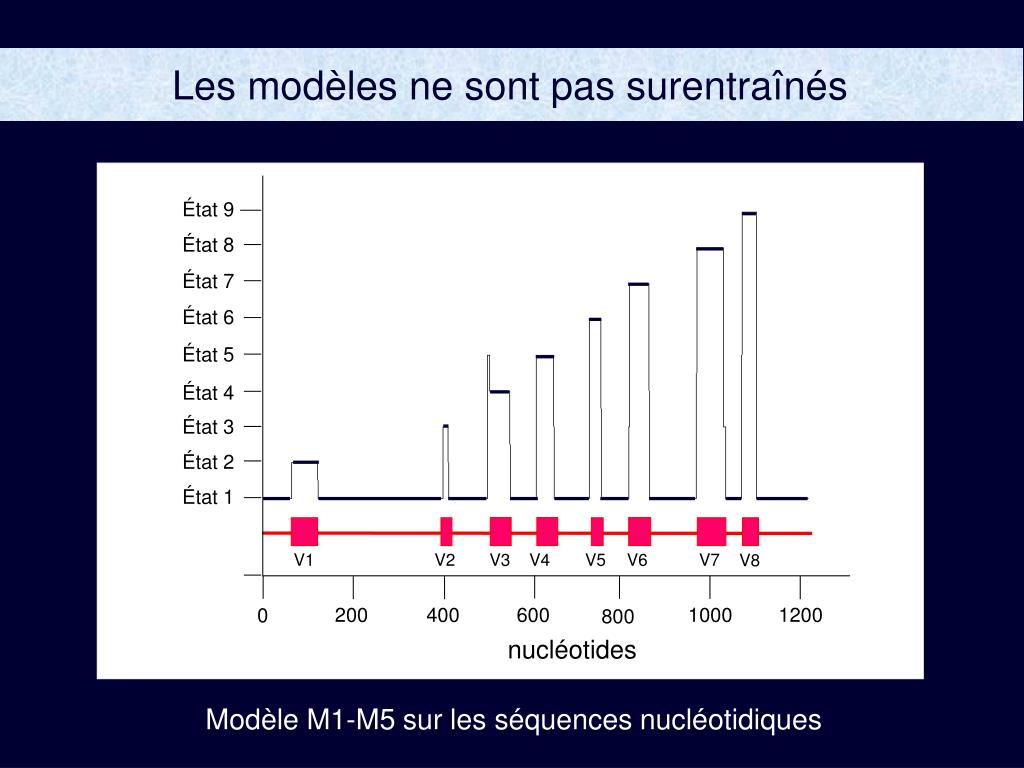 Les modèles ne sont pas surentraînés

État 9
État 8
État 7
État 6
État 5
État 4
État 3
État 2
État 1

V1 V2 V3 V4 V5 V6 V7 V8

0 200 400 600 800 1000 1200
nucléotides

Modèle M1-M5 sur les séquences nucléotidiques